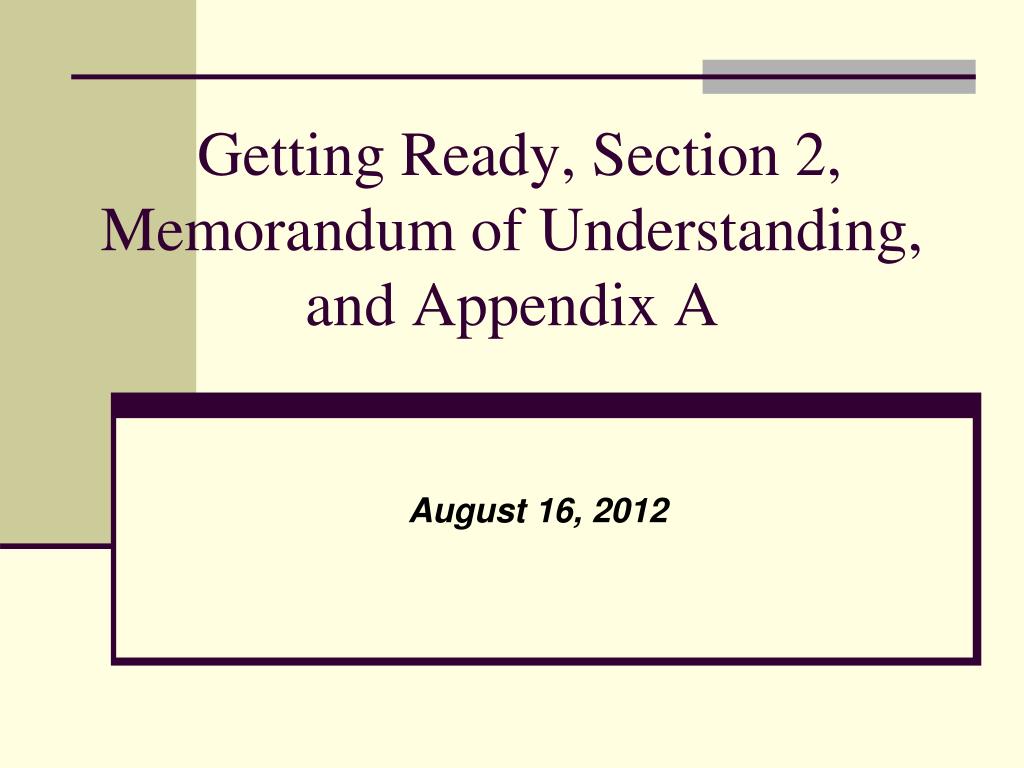 Getting Ready, Section 2, Memorandum of Understanding, and Appendix A

August 16, 2012